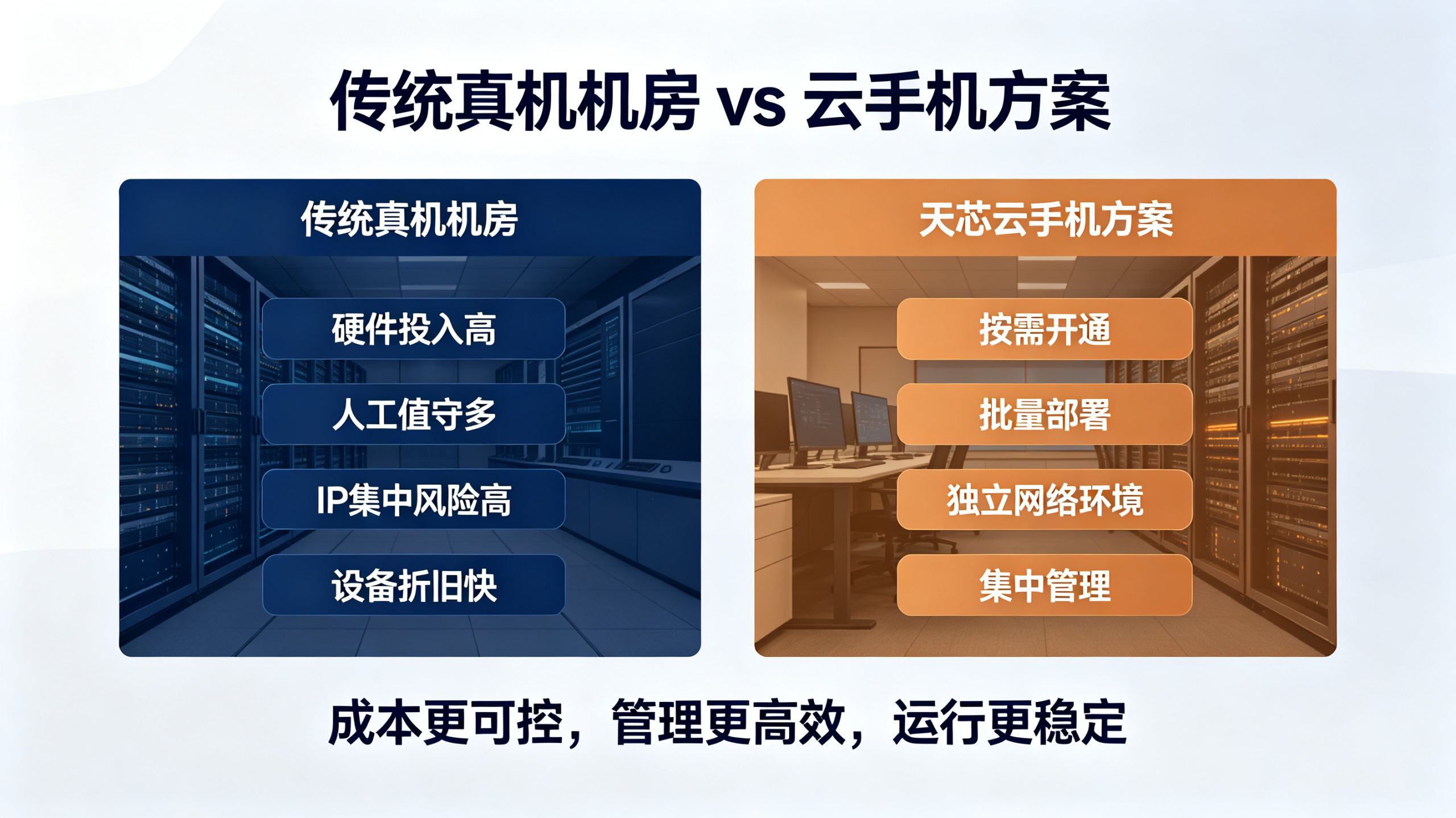 传统真机机房 vs 云手机方案

传统真机机房

硬件投入高

人工值守多

IP集中风险高

设备折旧快

天芯云手机方案

按需开通

批量部署

独立网络环境

集中管理

成本更可控，管理更高效，运行更稳定